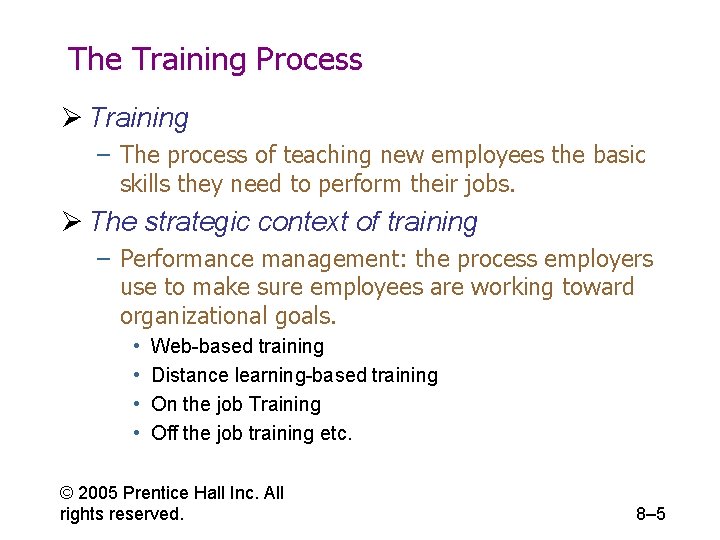 The Training Process

➢ Training

– The process of teaching new employees the basic skills they need to perform their jobs.

➢ The strategic context of training

– Performance management: the process employers use to make sure employees are working toward organizational goals.

• Web-based training
• Distance learning-based training
• On the job Training
• Off the job training etc.

© 2005 Prentice Hall Inc. All rights reserved.

8–5